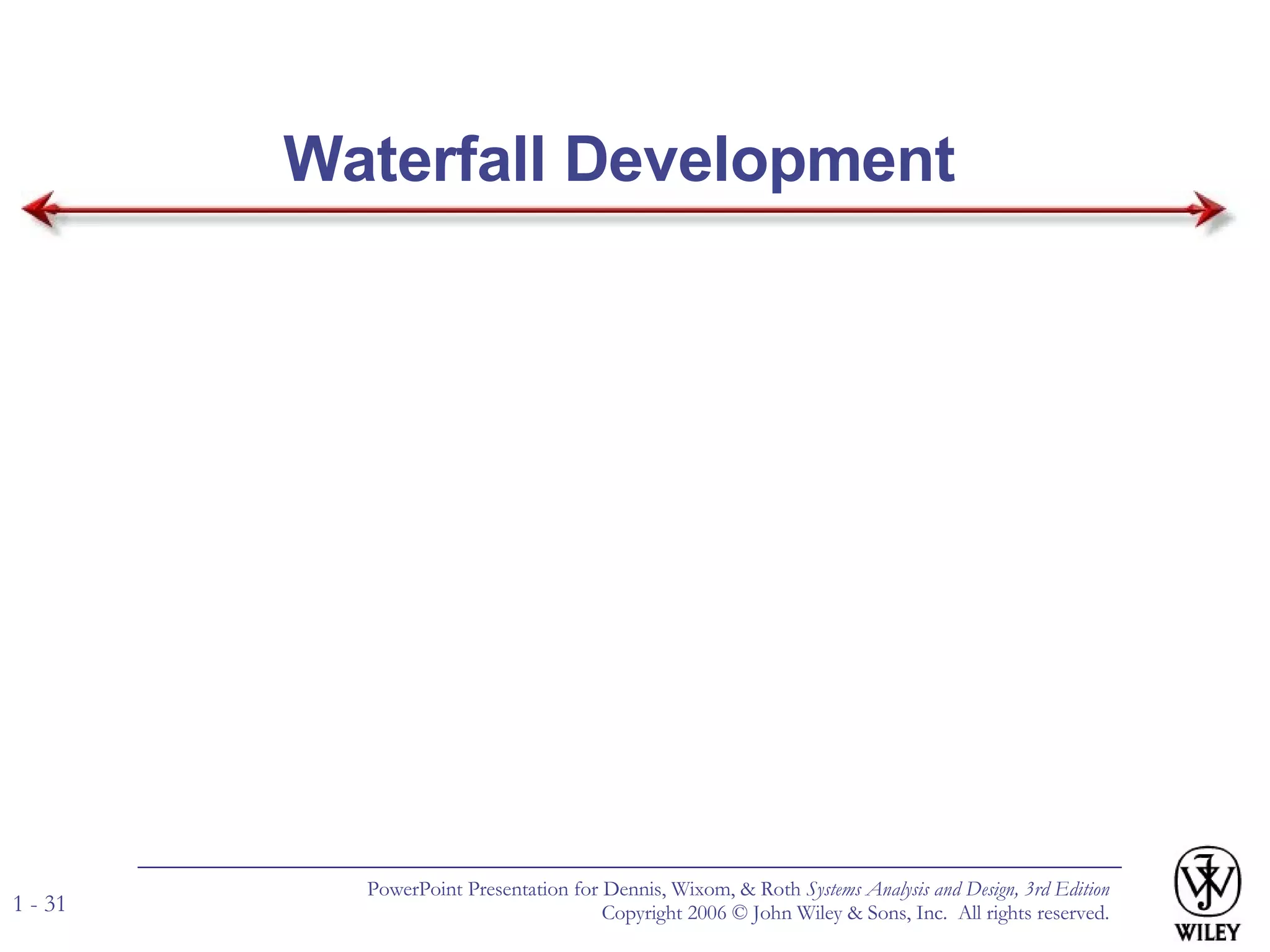 Waterfall Development

1 - 31

PowerPoint Presentation for Dennis, Wixom, & Roth Systems Analysis and Design, 3rd Edition
Copyright 2006 © John Wiley & Sons, Inc. All rights reserved.

WILEY